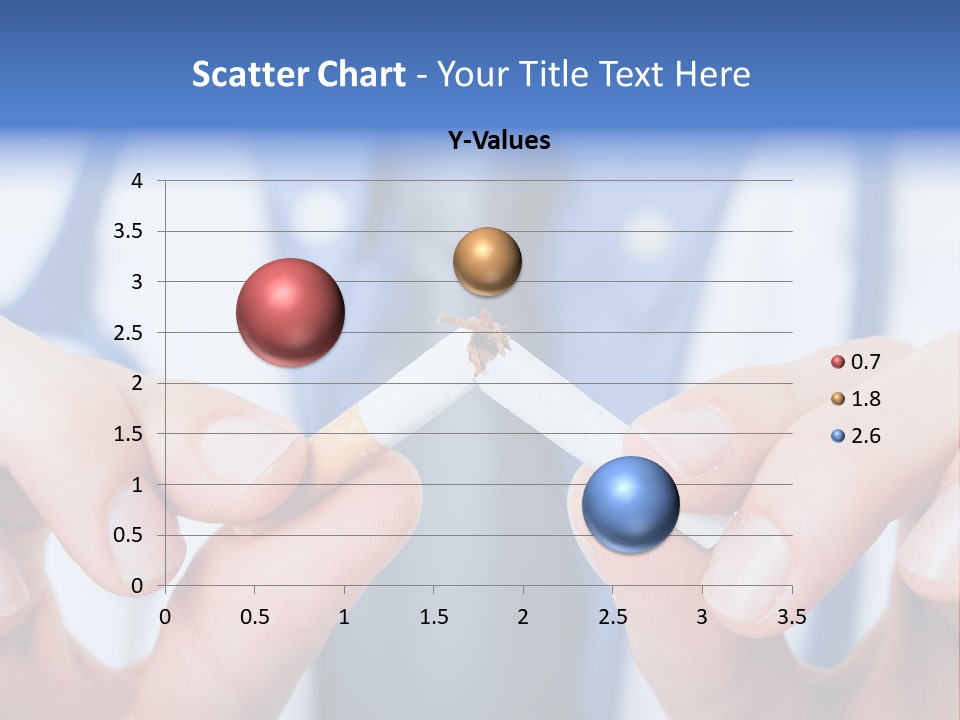 Scatter Chart - Your Title Text Here

Y-Values

4
3.5
3
2.5
2
1.5
1
0.5
0

0 0.5 1 1.5 2 2.5 3 3.5

0.7
1.8
2.6